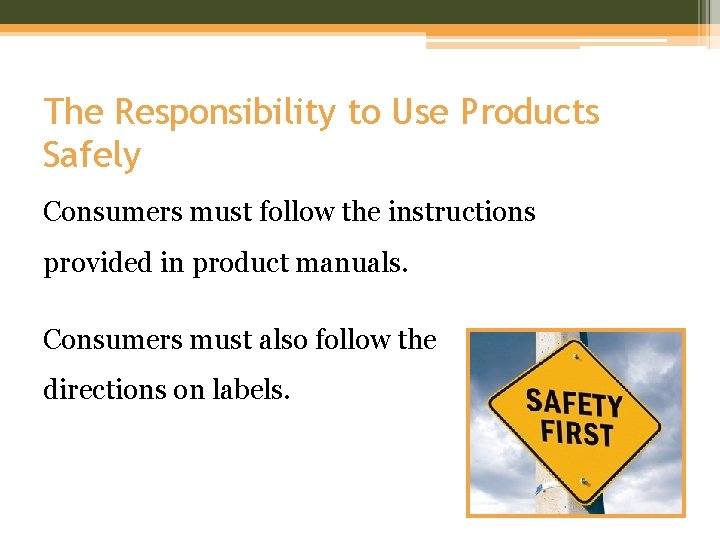 The Responsibility to Use Products Safely

Consumers must follow the instructions provided in product manuals.

Consumers must also follow the directions on labels.

SAFETY FIRST